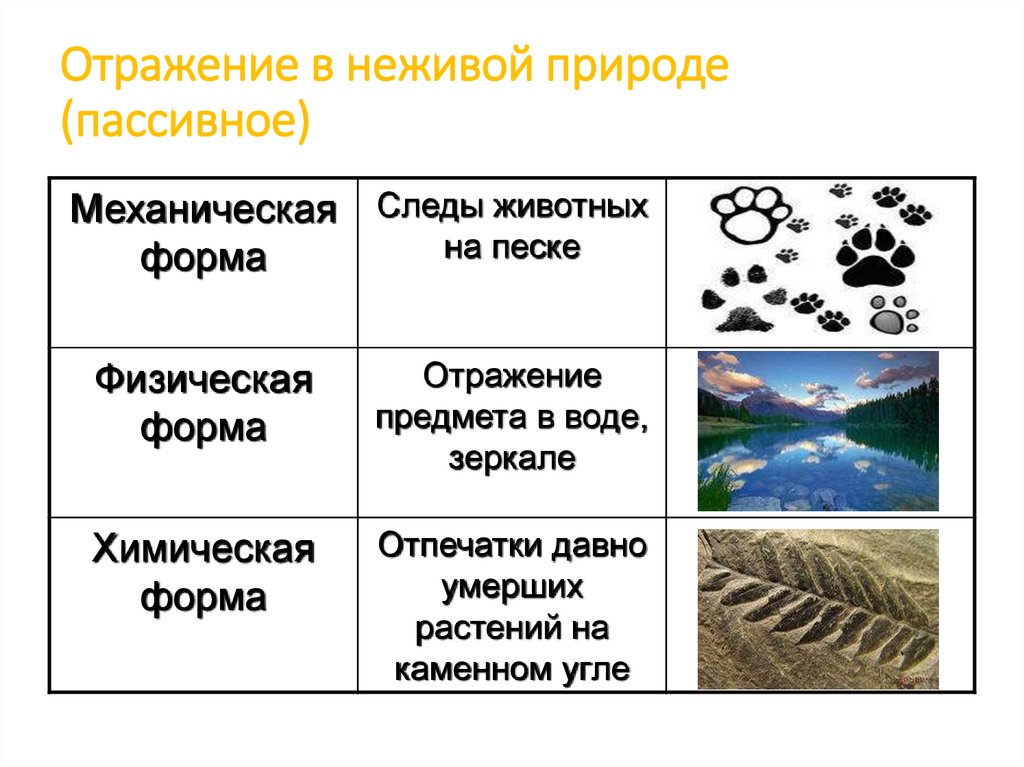 Отражение в неживой природе (пассивное)

| | | |
|---|---|---|
| Механическая форма | Следы животных на песке | |
| Физическая форма | Отражение предмета в воде, зеркале | |
| Химическая форма | Отпечатки давно умерших растений на каменном угле | |